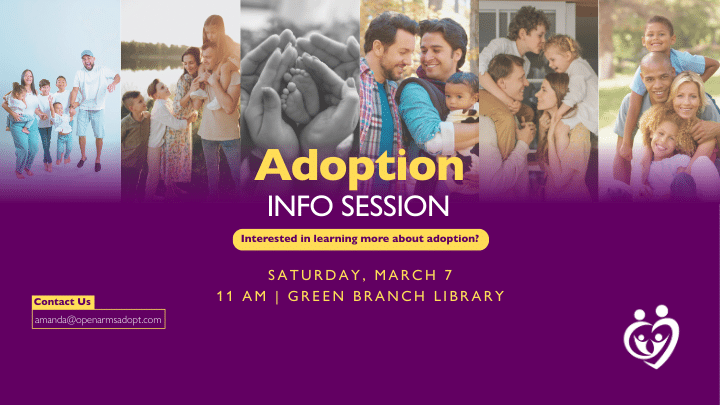 Adoption
INFO SESSION

Interested in learning more about adoption?

SATURDAY, MARCH 7
11 AM | GREEN BRANCH LIBRARY

Contact Us
amanda@openarmsadopt.com